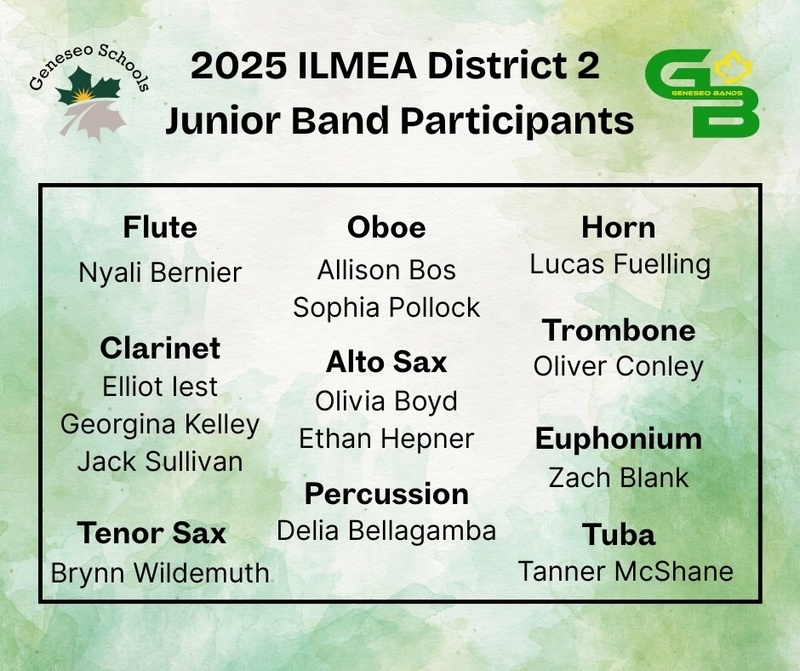 Geneseo Schools

2025 ILMEA District 2
Junior Band Participants

GB
GENESEO BANDS

Flute
Nyali Bernier

Clarinet
Elliot Iest
Georgina Kelley
Jack Sullivan

Tenor Sax
Brynn Wildemuth

Oboe
Allison Bos
Sophia Pollock

Alto Sax
Olivia Boyd
Ethan Hepner

Percussion
Delia Bellagamba

Horn
Lucas Fuelling

Trombone
Oliver Conley

Euphonium
Zach Blank

Tuba
Tanner McShane